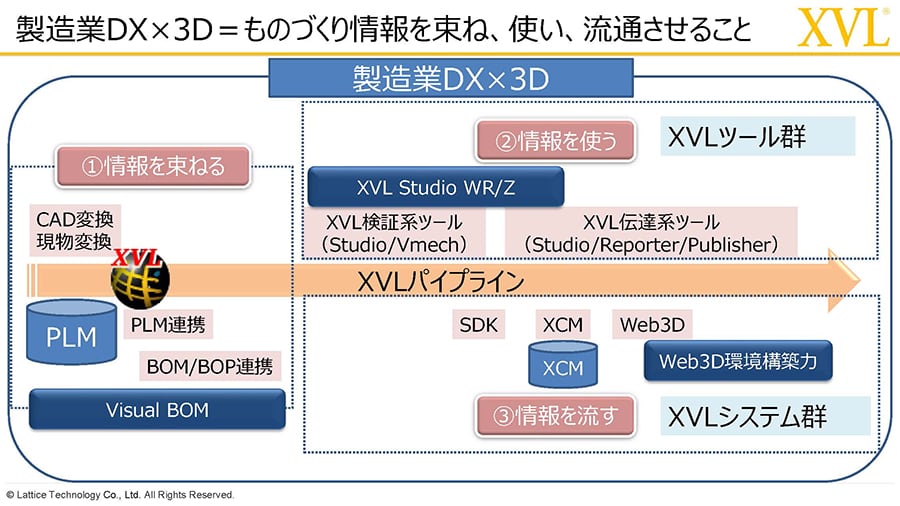 製造業DX×3D＝ものづくり情報を束ね、使い、流通させること

XVL®

製造業DX×3D

①情報を束ねる

CAD変換
現物変換

XVL

PLM

PLM連携

BOM/BOP連携

Visual BOM

②情報を使う

XVLツール群

XVL Studio WR/Z

XVL検証系ツール
（Studio/Vmech）

XVL伝達系ツール
（Studio/Reporter/Publisher）

XVLパイプライン

SDK

XCM

Web3D

XCM

Web3D環境構築力

③情報を流す

XVLシステム群

© Lattice Technology Co., Ltd. All Rights Reserved.